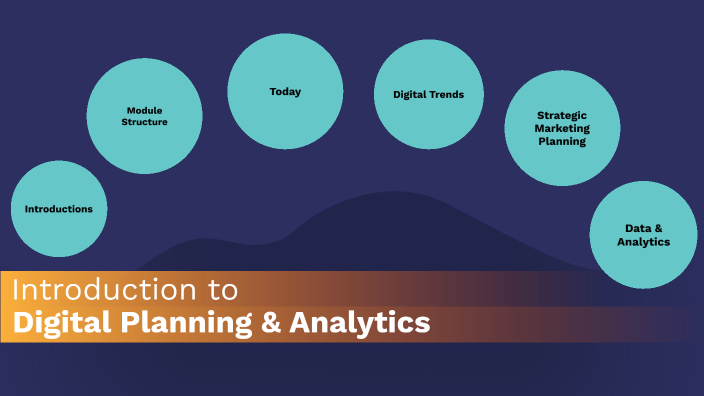 Introductions

Module Structure

Today

Digital Trends

Strategic Marketing Planning

Data & Analytics

Introduction to
Digital Planning & Analytics